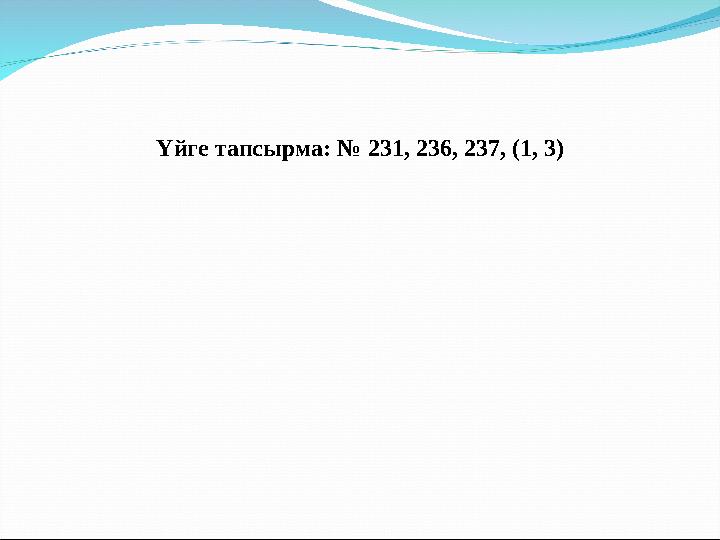 Үйге тапсырма: № 231, 236, 237, (1, 3)